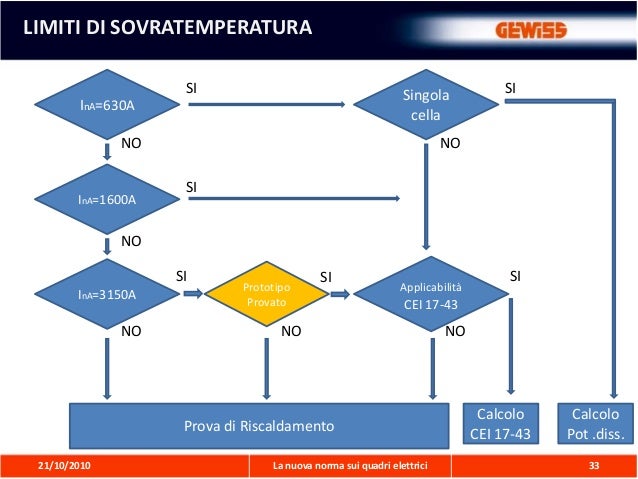 LIMITI DI SOVRATEMPERATURA

GEWISS

$I_{nA}$=630A

SI

Singola cella

SI

NO

NO

$I_{nA}$=1600A

SI

NO

$I_{nA}$=3150A

SI

Prototipo Provato

SI

Applicabilità CEI 17-43

SI

NO

NO

NO

Prova di Riscaldamento

Calcolo CEI 17-43

Calcolo Pot .diss.

21/10/2010

La nuova norma sui quadri elettrici

33